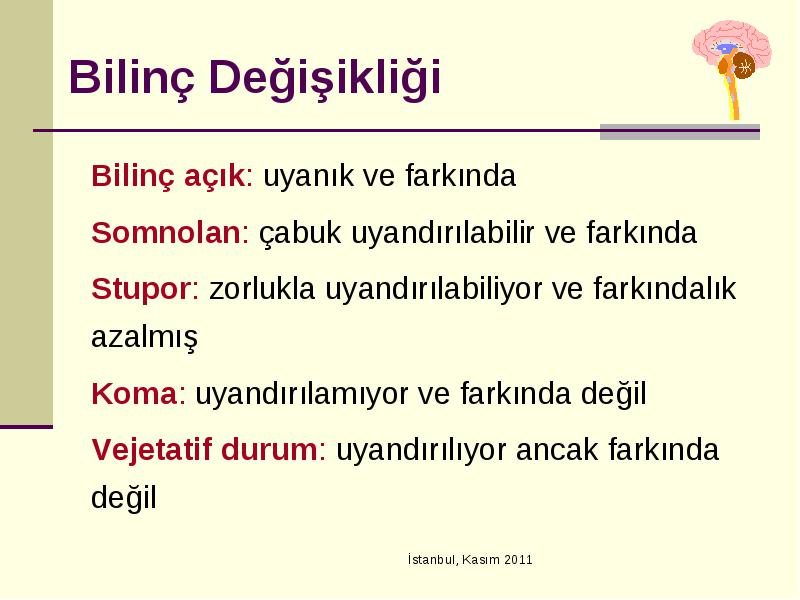 Bilinç Değişikliği

Bilinç açık: uyanık ve farkında

Somnolan: çabuk uyandırılabilir ve farkında

Stupor: zorlukla uyandırılabiliyor ve farkındalık azalmış

Koma: uyandırılamıyor ve farkında değil

Vejetatif durum: uyandırılıyor ancak farkında değil

İstanbul, Kasım 2011